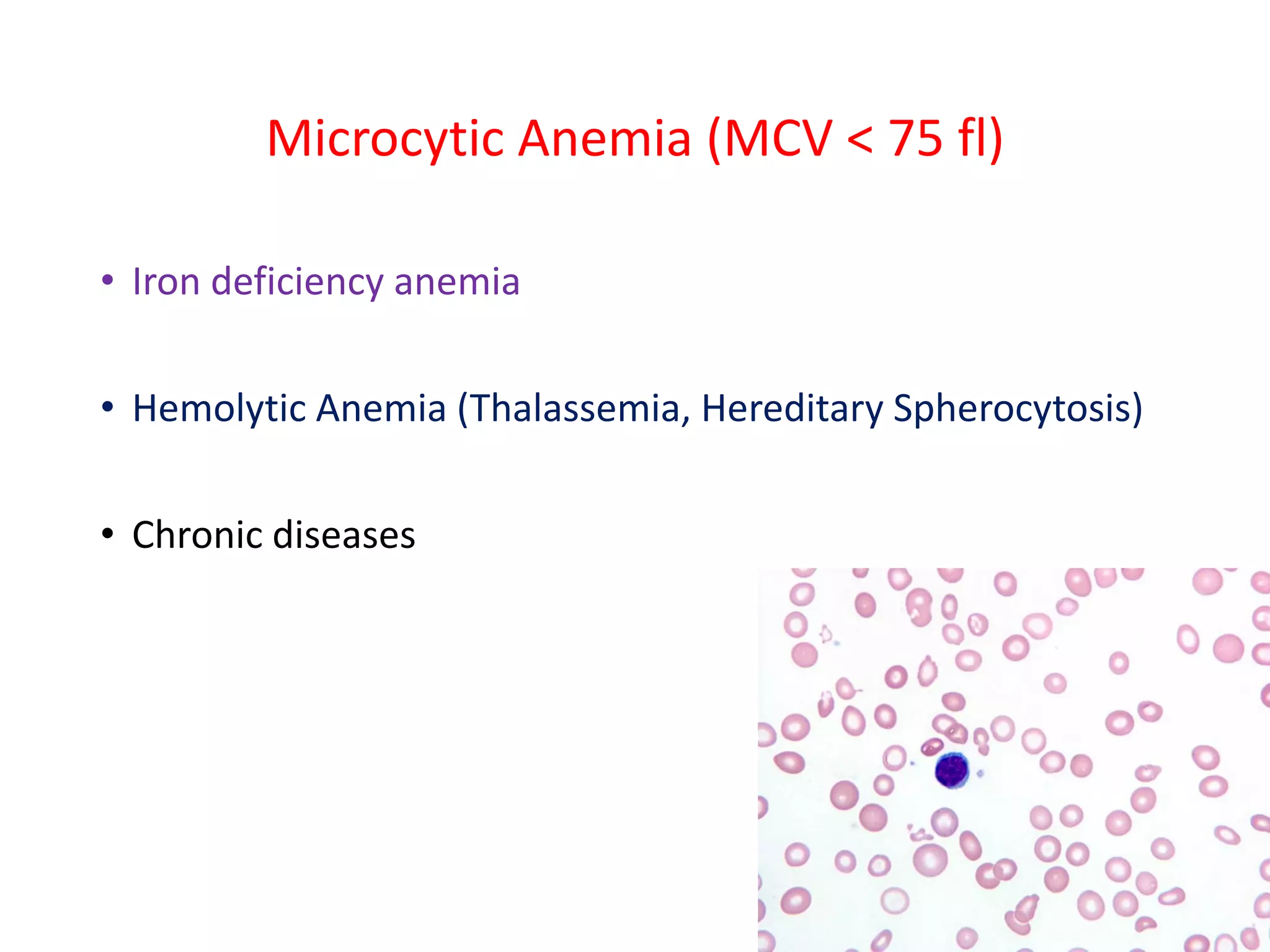 Microcytic Anemia (MCV < 75 fl)

• Iron deficiency anemia

• Hemolytic Anemia (Thalassemia, Hereditary Spherocytosis)

• Chronic diseases